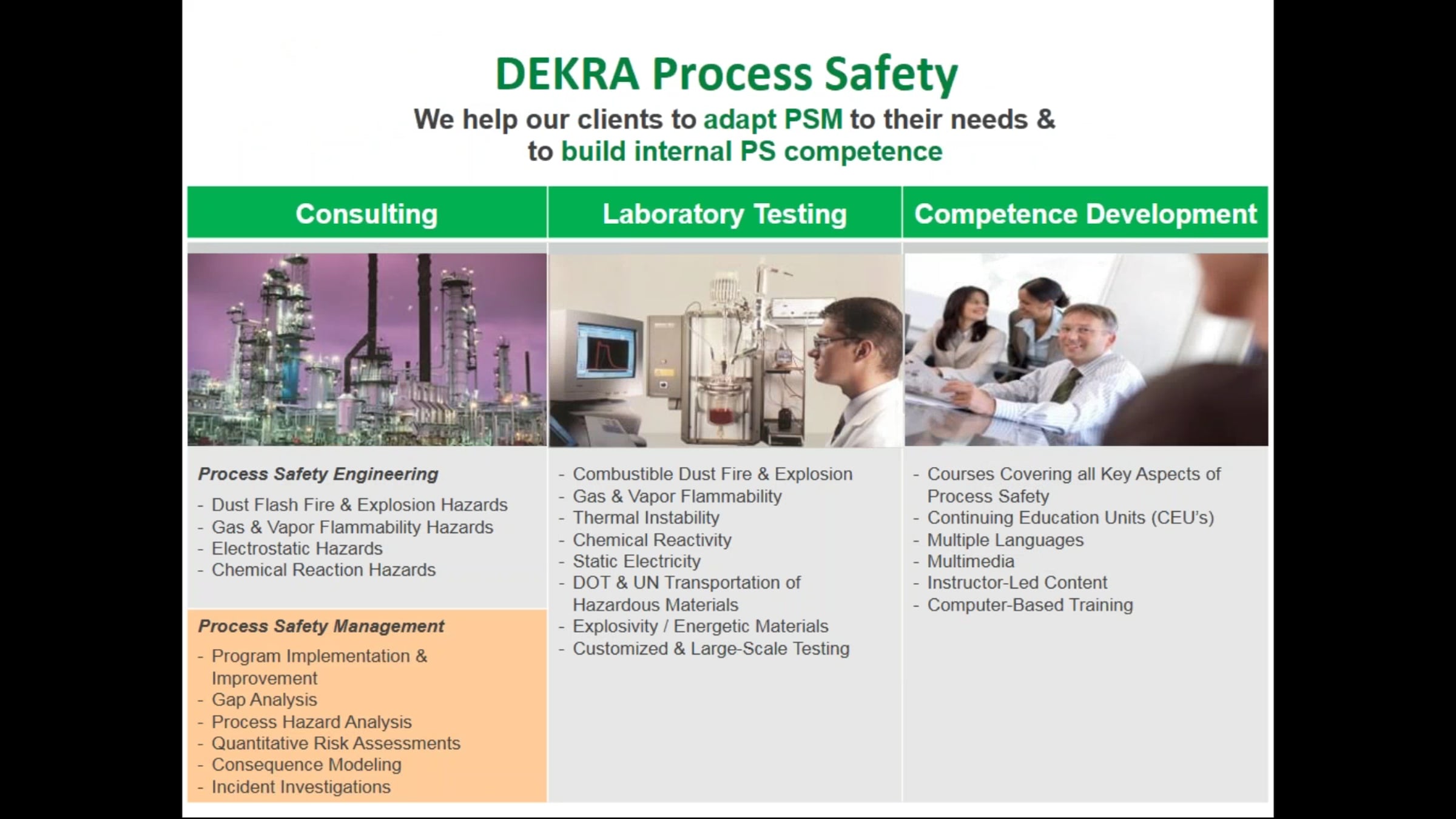 DEKRA Process Safety

We help our clients to adapt PSM to their needs & to build internal PS competence

Consulting

Process Safety Engineering

- Dust Flash Fire & Explosion Hazards
- Gas & Vapor Flammability Hazards
- Electrostatic Hazards
- Chemical Reaction Hazards

Process Safety Management

- Program Implementation & Improvement
- Gap Analysis
- Process Hazard Analysis
- Quantitative Risk Assessments
- Consequence Modeling
- Incident Investigations

Laboratory Testing

- Combustible Dust Fire & Explosion
- Gas & Vapor Flammability
- Thermal Instability
- Chemical Reactivity
- Static Electricity
- DOT & UN Transportation of Hazardous Materials
- Explosivity / Energetic Materials
- Customized & Large-Scale Testing

Competence Development

- Courses Covering all Key Aspects of Process Safety
- Continuing Education Units (CEU's)
- Multiple Languages
- Multimedia
- Instructor-Led Content
- Computer-Based Training